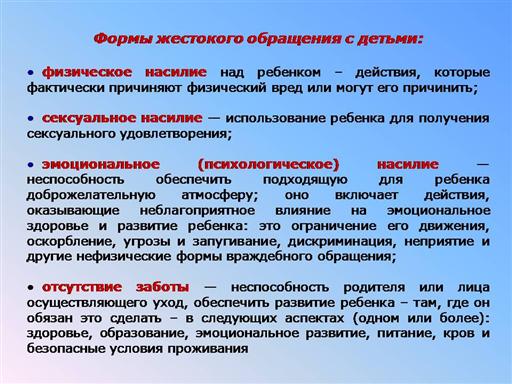 Формы жестокого обращения с детьми:

• физическое насилие над ребенком – действия, которые фактически причиняют физический вред или могут его причинить;

• сексуальное насилие — использование ребенка для получения сексуального удовлетворения;

• эмоциональное (психологическое) насилие — неспособность обеспечить подходящую для ребенка доброжелательную атмосферу; оно включает действия, оказывающие неблагоприятное влияние на эмоциональное здоровье и развитие ребенка: это ограничение его движения, оскорбление, угрозы и запугивание, дискриминация, неприятие и другие нефизические формы враждебного обращения;

• отсутствие заботы — неспособность родителя или лица осуществляющего уход, обеспечить развитие ребенка – там, где он обязан это сделать – в следующих аспектах (одном или более): здоровье, образование, эмоциональное развитие, питание, кров и безопасные условия проживания